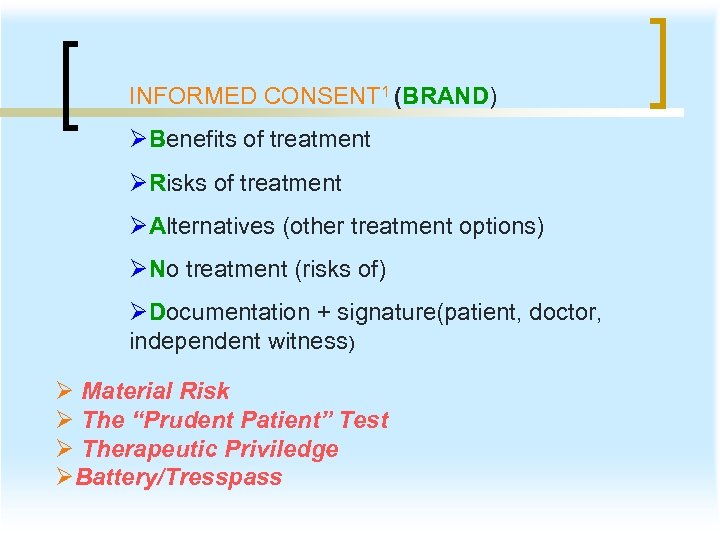 INFORMED CONSENT$^1$ (BRAND)

➢Benefits of treatment

➢Risks of treatment

➢Alternatives (other treatment options)

➢No treatment (risks of)

➢Documentation + signature(patient, doctor, independent witness)

➢ Material Risk
➢ The “Prudent Patient” Test
➢ Therapeutic Priviledge
➢Battery/Tresspass